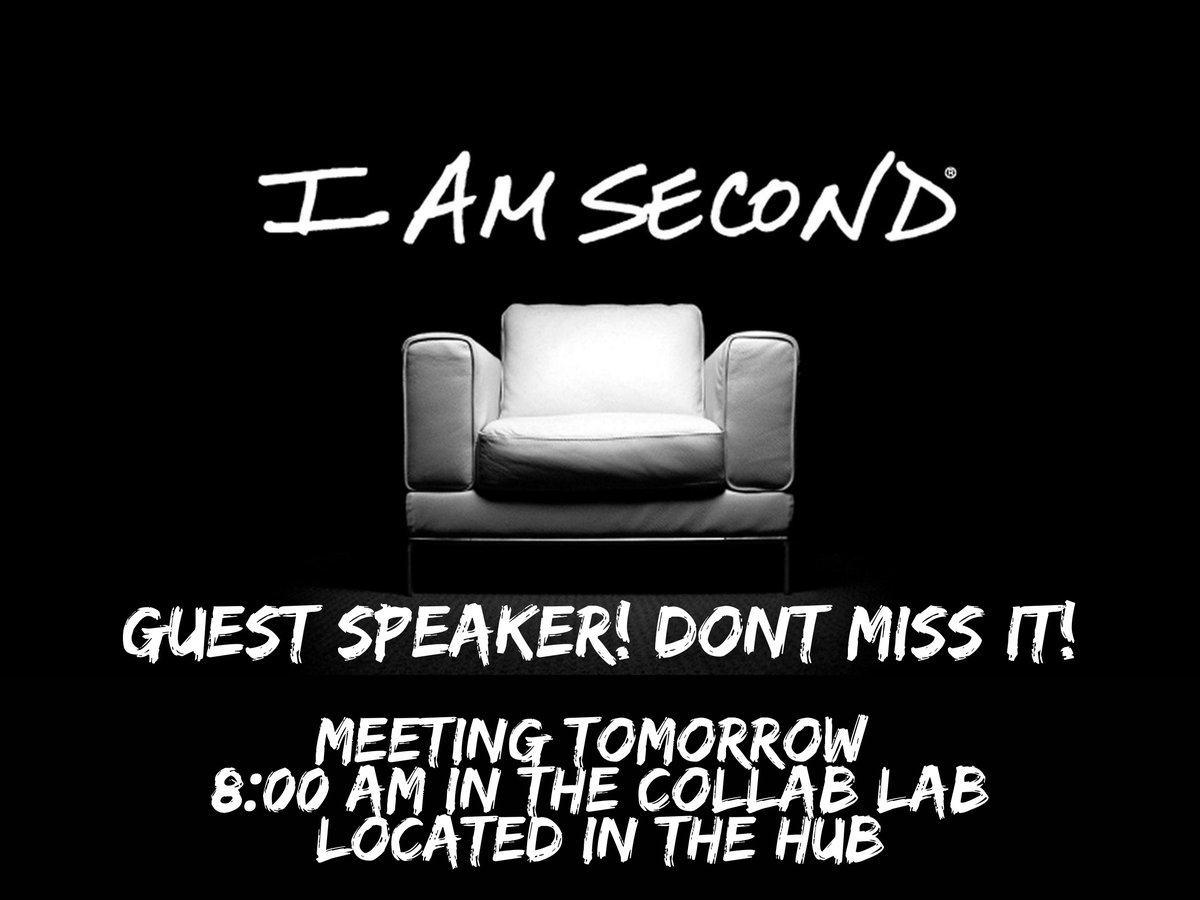 I AM SECOND®

GUEST SPEAKER! DONT MISS IT!

MEETING TOMORROW
8:00 AM IN THE COLLAB LAB
LOCATED IN THE HUB